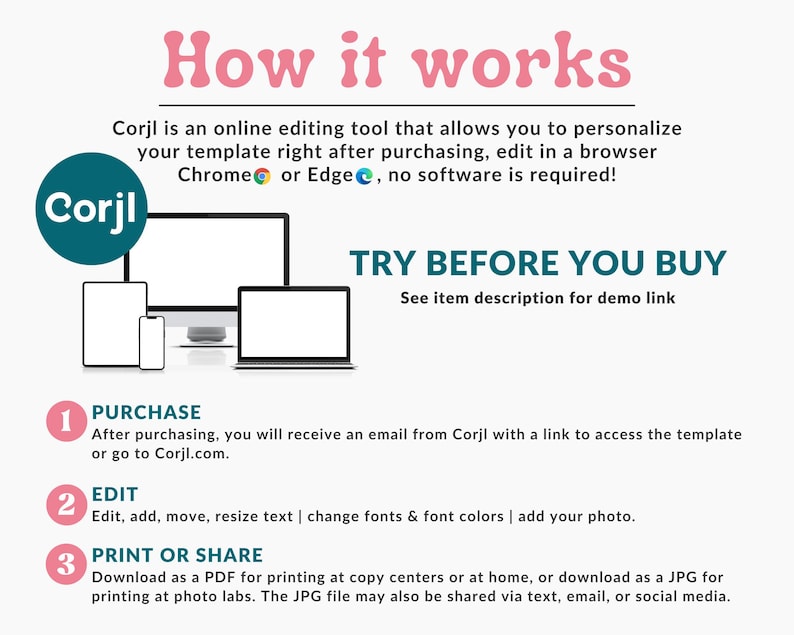 How it works

Corjl is an online editing tool that allows you to personalize your template right after purchasing, edit in a browser Chrome or Edge, no software is required!

Corjl

TRY BEFORE YOU BUY

See item description for demo link

1 PURCHASE
After purchasing, you will receive an email from Corjl with a link to access the template or go to Corjl.com.

2 EDIT
Edit, add, move, resize text | change fonts & font colors | add your photo.

3 PRINT OR SHARE
Download as a PDF for printing at copy centers or at home, or download as a JPG for printing at photo labs. The JPG file may also be shared via text, email, or social media.